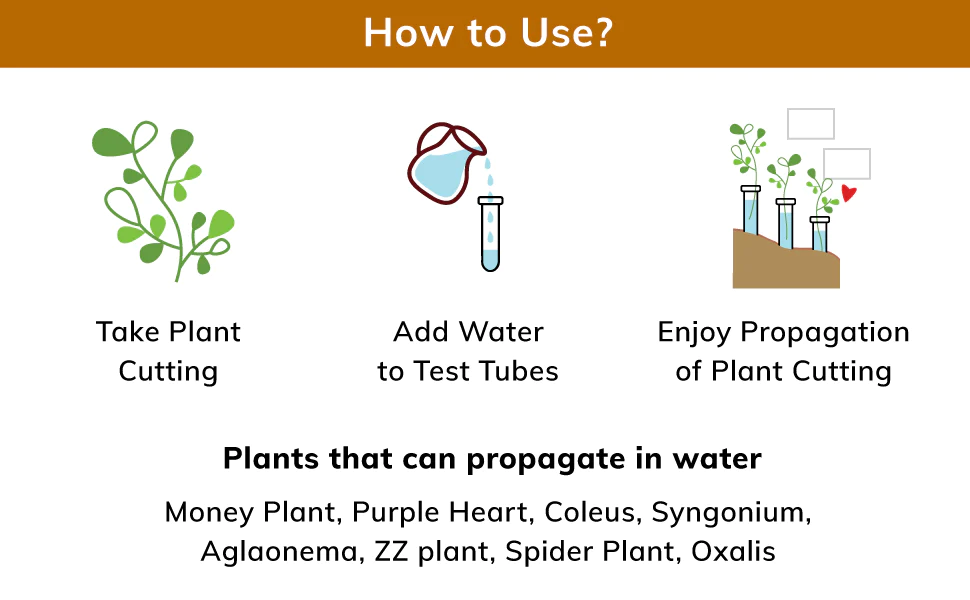 How to Use?

Take Plant Cutting

Add Water to Test Tubes

Enjoy Propagation of Plant Cutting

Plants that can propagate in water

Money Plant, Purple Heart, Coleus, Syngonium, Aglaonema, ZZ plant, Spider Plant, Oxalis